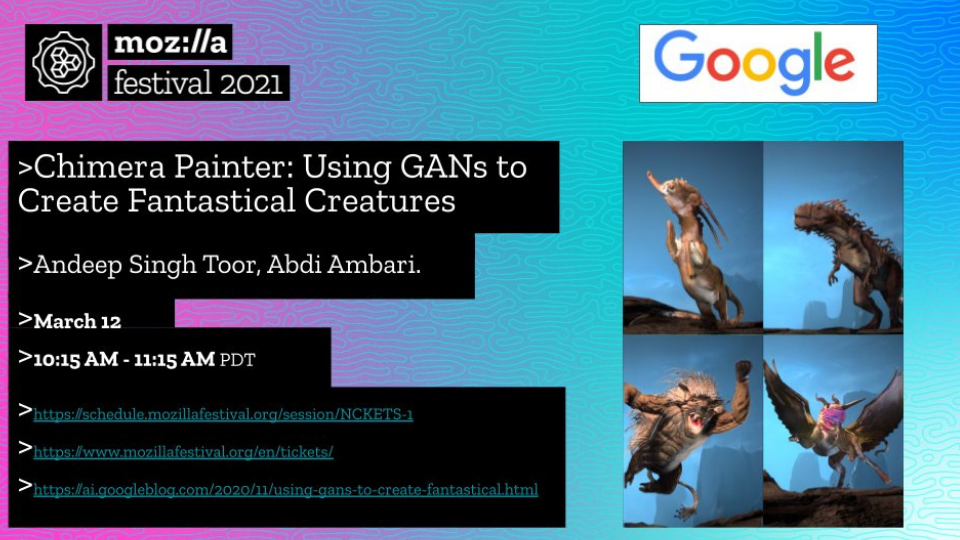 moz://a
festival 2021

Google

>Chimera Painter: Using GANs to Create Fantastical Creatures

>Andeep Singh Toor, Abdi Ambari.

>March 12

>10:15 AM - 11:15 AM PDT

>https://schedule.mozillafestival.org/session/NCKETS-1

>https://www.mozillafestival.org/en/tickets/

>https://ai.googleblog.com/2020/11/using-gans-to-create-fantastical.html